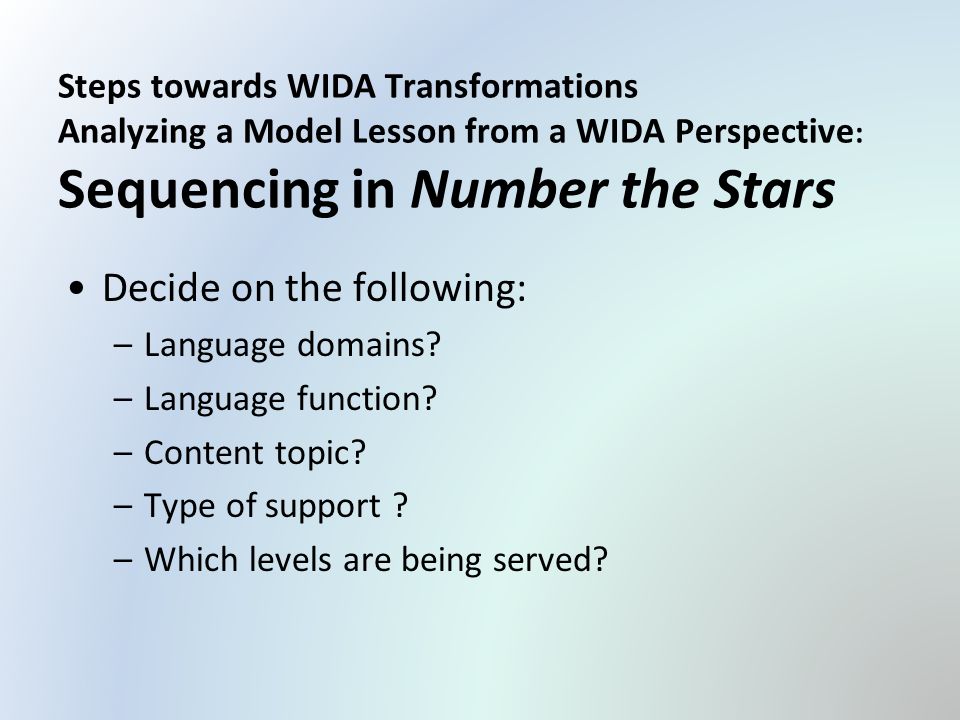 Steps towards WIDA Transformations
Analyzing a Model Lesson from a WIDA Perspective:
Sequencing in Number the Stars

• Decide on the following:
– Language domains?
– Language function?
– Content topic?
– Type of support ?
– Which levels are being served?